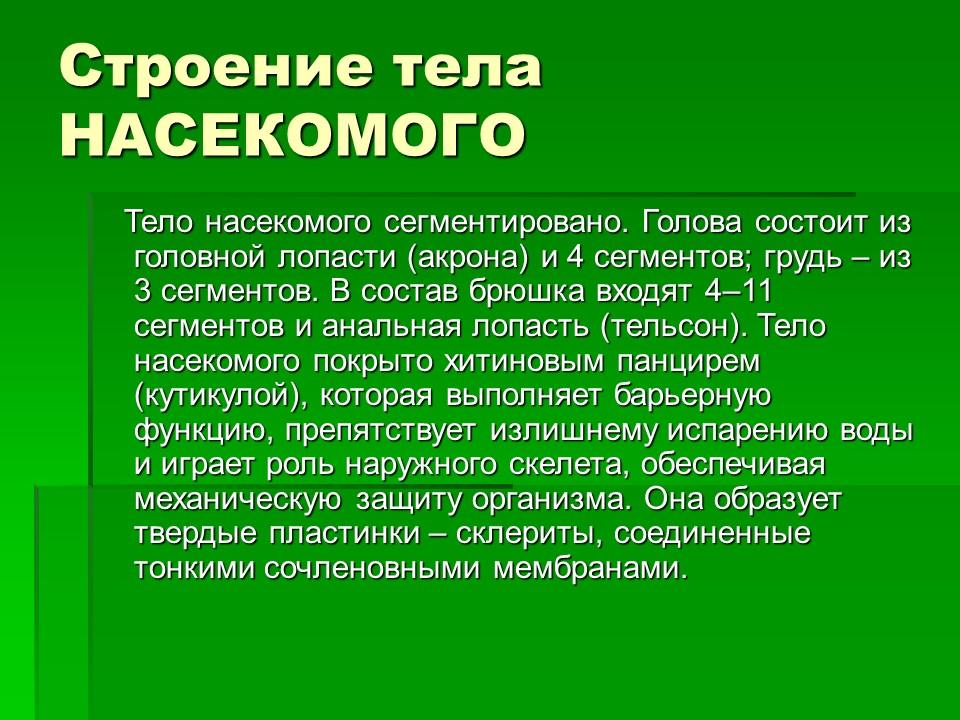 Строение тела НАСЕКОМОГО

Тело насекомого сегментировано. Голова состоит из головной лопасти (акрона) и 4 сегментов; грудь – из 3 сегментов. В состав брюшка входят 4–11 сегментов и анальная лопасть (тельсон). Тело насекомого покрыто хитиновым панцирем (кутикулой), которая выполняет барьерную функцию, препятствует излишнему испарению воды и играет роль наружного скелета, обеспечивая механическую защиту организма. Она образует твердые пластинки – склериты, соединенные тонкими сочленовными мембранами.